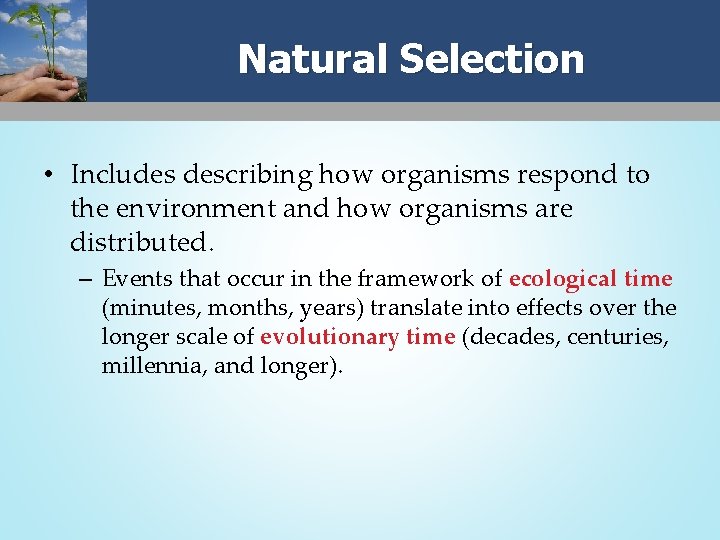 Natural Selection

• Includes describing how organisms respond to the environment and how organisms are distributed.

– Events that occur in the framework of ecological time (minutes, months, years) translate into effects over the longer scale of evolutionary time (decades, centuries, millennia, and longer).